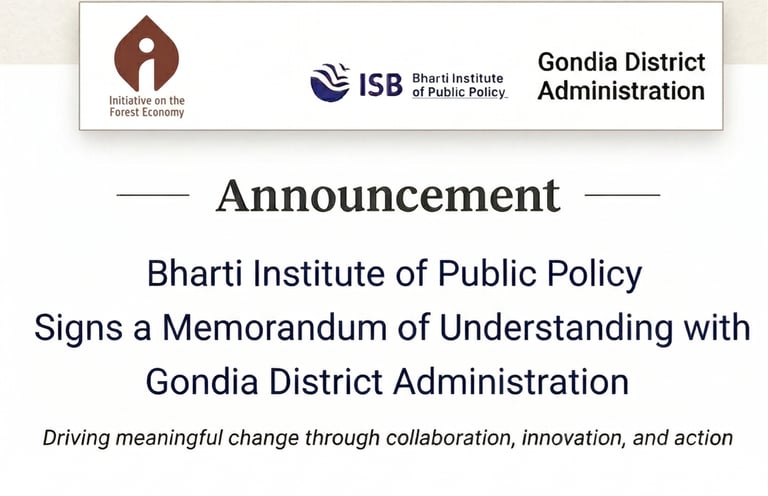 Initiative on the Forest Economy

ISB Bharti Institute of Public Policy

Gondia District Administration

Announcement

Bharti Institute of Public Policy Signs a Memorandum of Understanding with Gondia District Administration

Driving meaningful change through collaboration, innovation, and action